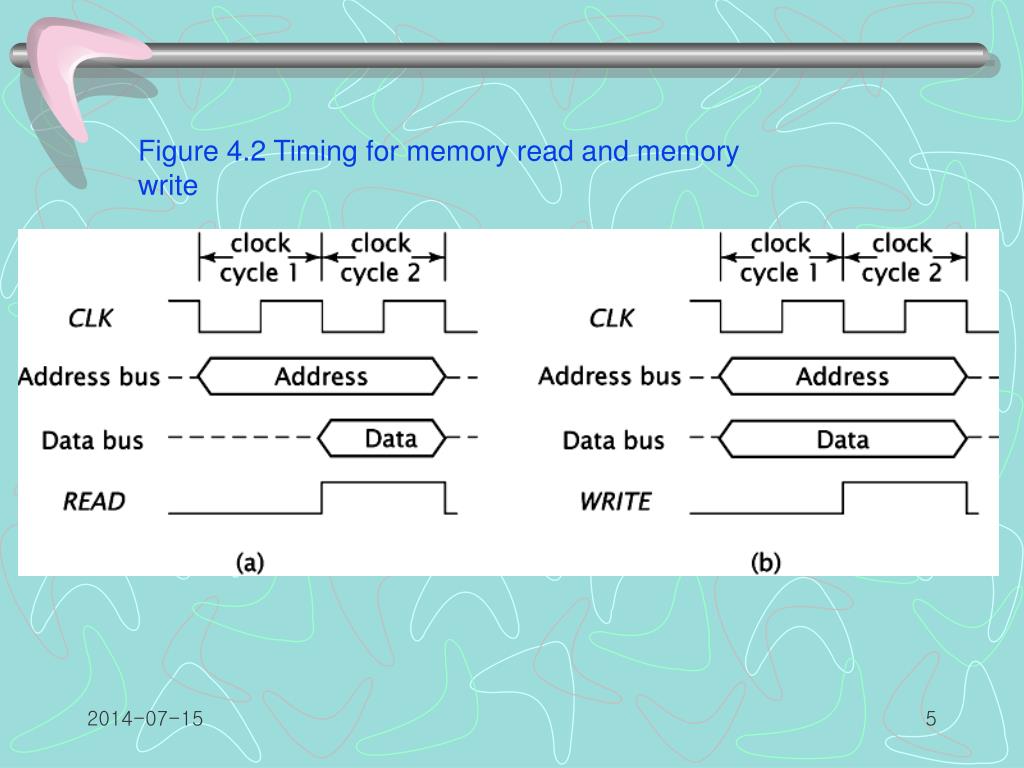 Figure 4.2 Timing for memory read and memory write

clock cycle 1
clock cycle 2
CLK
Address bus
Address
Data bus
Data
READ
(a)

clock cycle 1
clock cycle 2
CLK
Address bus
Address
Data bus
Data
WRITE
(b)

2014-07-15

5